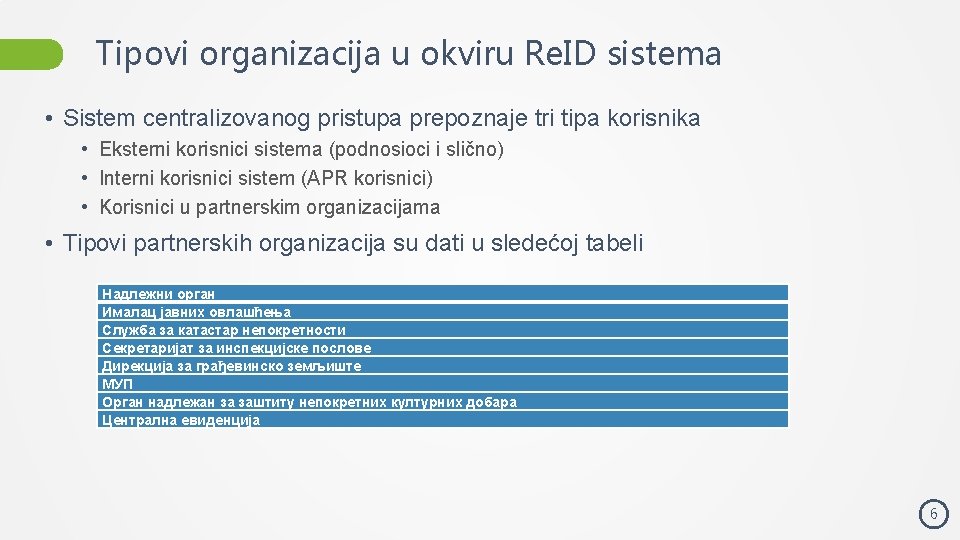 Tipovi organizacija u okviru ReID sistema

• Sistem centralizovanog pristupa prepoznaje tri tipa korisnika
  • Eksterni korisnici sistema (podnosioci i slično)
  • Interni korisnici sistem (APR korisnici)
  • Korisnici u partnerskim organizacijama
• Tipovi partnerskih organizacija su dati u sledećoj tabeli

| Надлежни орган |
|---|
| Ималац јавних овлашћења |
| Служба за катастар непокретности |
| Секретаријат за инспекцијске послове |
| Дирекција за грађевинско земљиште |
| МУП |
| Орган надлежан за заштиту непокретних културних добара |
| Централна евиденција |

6